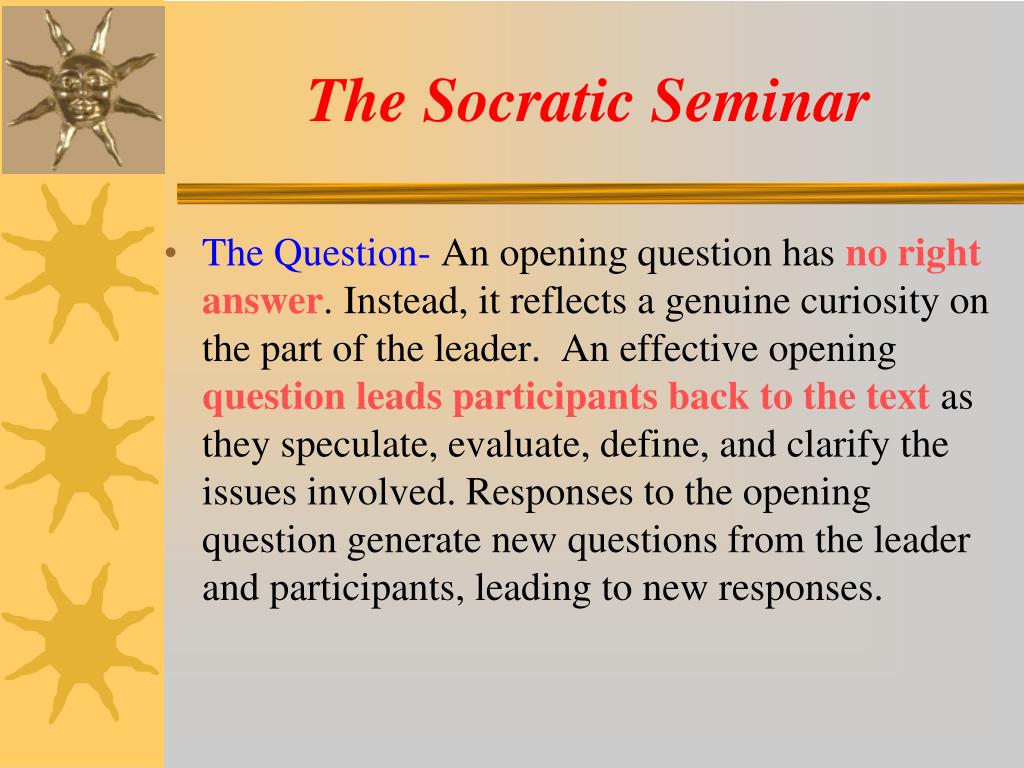 The Socratic Seminar

• The Question- An opening question has no right answer. Instead, it reflects a genuine curiosity on the part of the leader. An effective opening question leads participants back to the text as they speculate, evaluate, define, and clarify the issues involved. Responses to the opening question generate new questions from the leader and participants, leading to new responses.